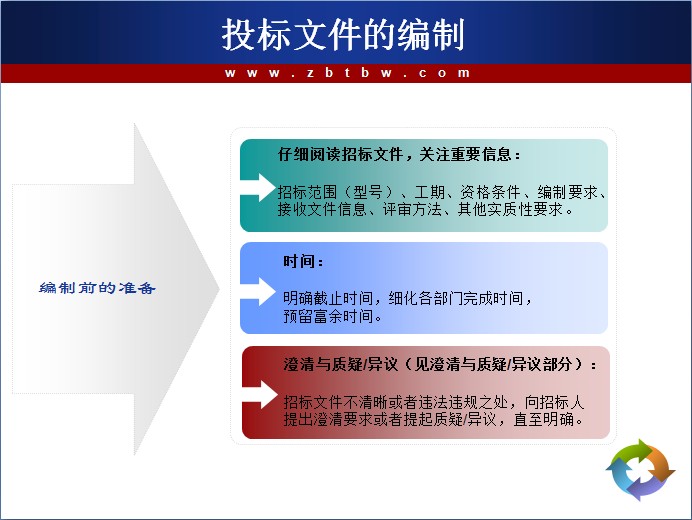 投标文件的编制

www.zbtbw.com

编制前的准备

仔细阅读招标文件，关注重要信息：

招标范围（型号）、工期、资格条件、编制要求、接收文件信息、评审方法、其他实质性要求。

时间：

明确截止时间，细化各部门完成时间，预留富余时间。

澄清与质疑/异议（见澄清与质疑/异议部分）：

招标文件不清晰或者违法违规之处，向招标人提出澄清要求或者提起质疑/异议，直至明确。